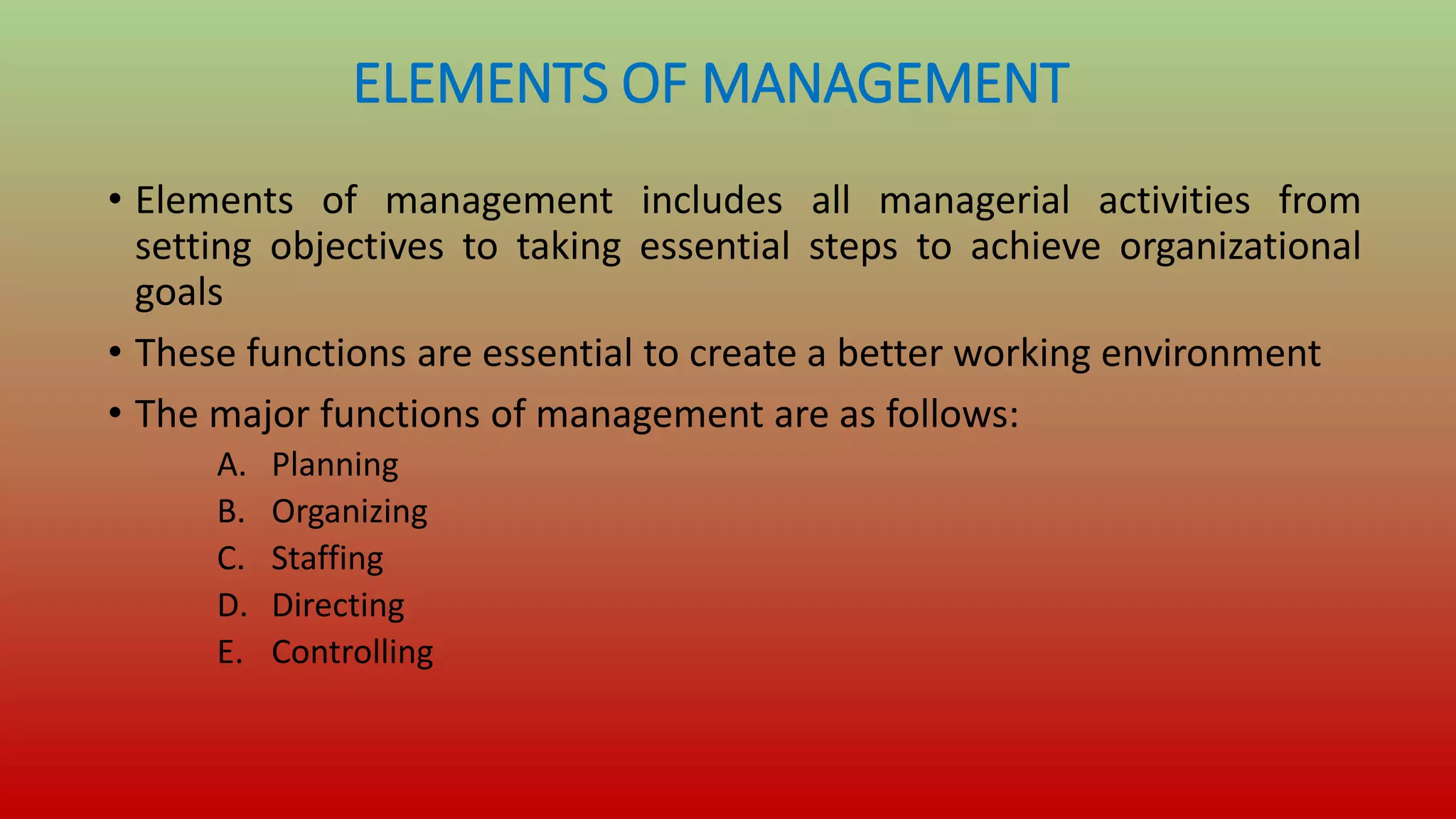 ELEMENTS OF MANAGEMENT

• Elements of management includes all managerial activities from setting objectives to taking essential steps to achieve organizational goals

• These functions are essential to create a better working environment

• The major functions of management are as follows:

A. Planning
B. Organizing
C. Staffing
D. Directing
E. Controlling